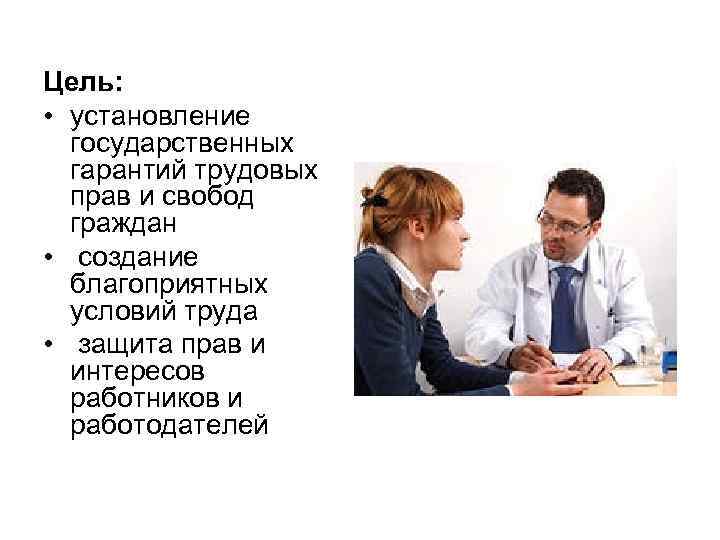 Цель:

• установление государственных гарантий трудовых прав и свобод граждан
• создание благоприятных условий труда
• защита прав и интересов работников и работодателей